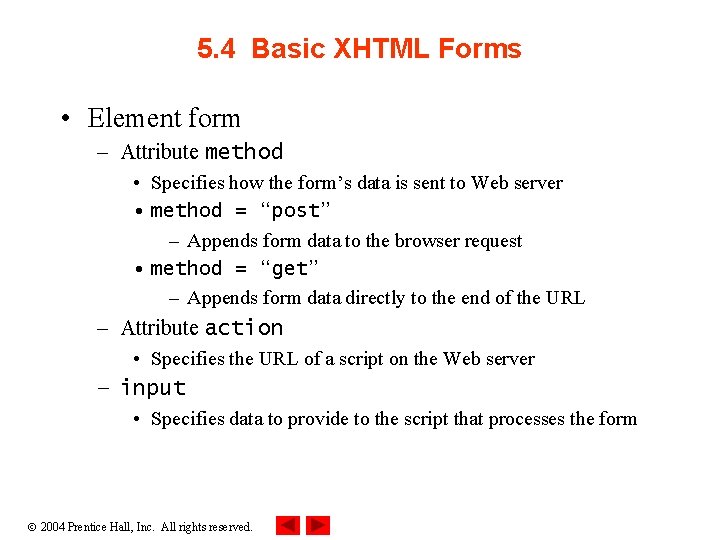 5.4 Basic XHTML Forms

• Element form
  – Attribute method
    • Specifies how the form’s data is sent to Web server
    • method = “post”
      – Appends form data to the browser request
    • method = “get”
      – Appends form data directly to the end of the URL
  – Attribute action
    • Specifies the URL of a script on the Web server
  – input
    • Specifies data to provide to the script that processes the form

© 2004 Prentice Hall, Inc. All rights reserved.